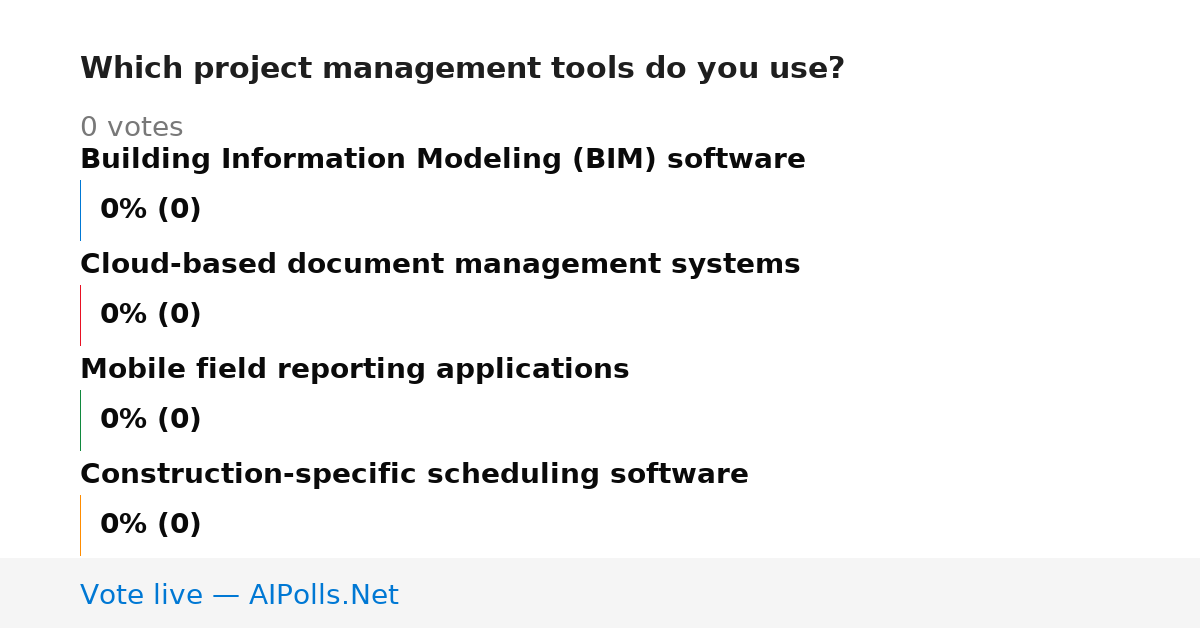 Which project management tools do you use?

0 votes

Building Information Modeling (BIM) software

0% (0)

Cloud-based document management systems

0% (0)

Mobile field reporting applications

0% (0)

Construction-specific scheduling software

0% (0)

Vote live — AIPolls.Net